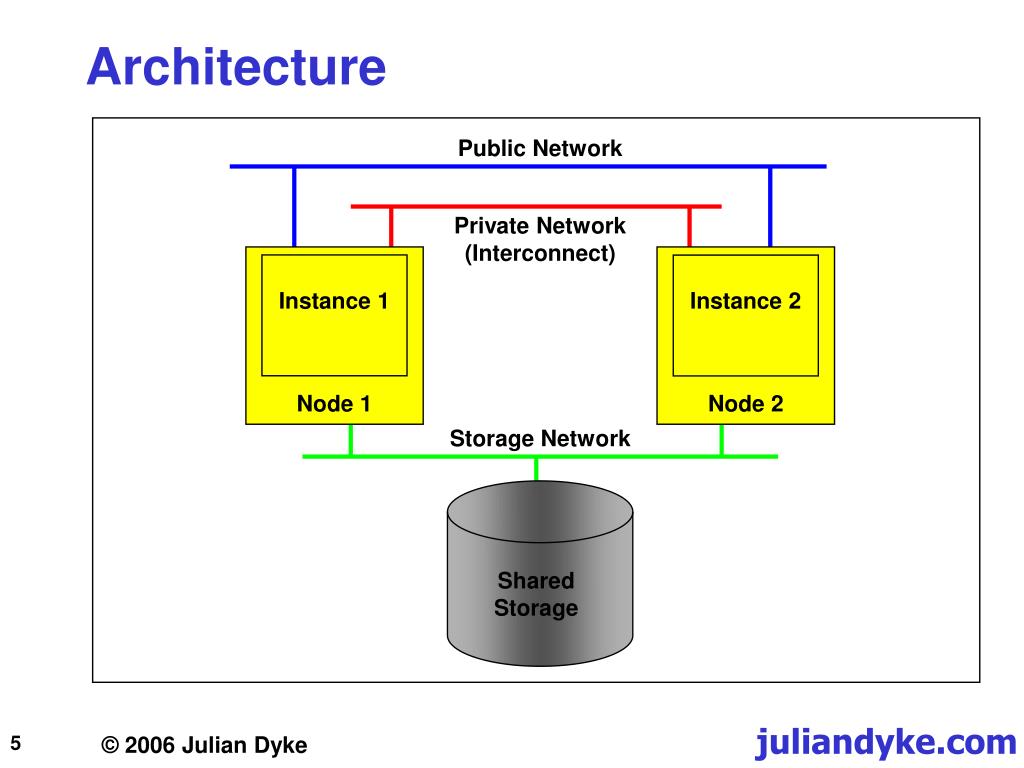 Architecture

Public Network

Private Network
(Interconnect)

Instance 1

Node 1

Instance 2

Node 2

Storage Network

Shared
Storage

5

© 2006 Julian Dyke

juliandyke.com